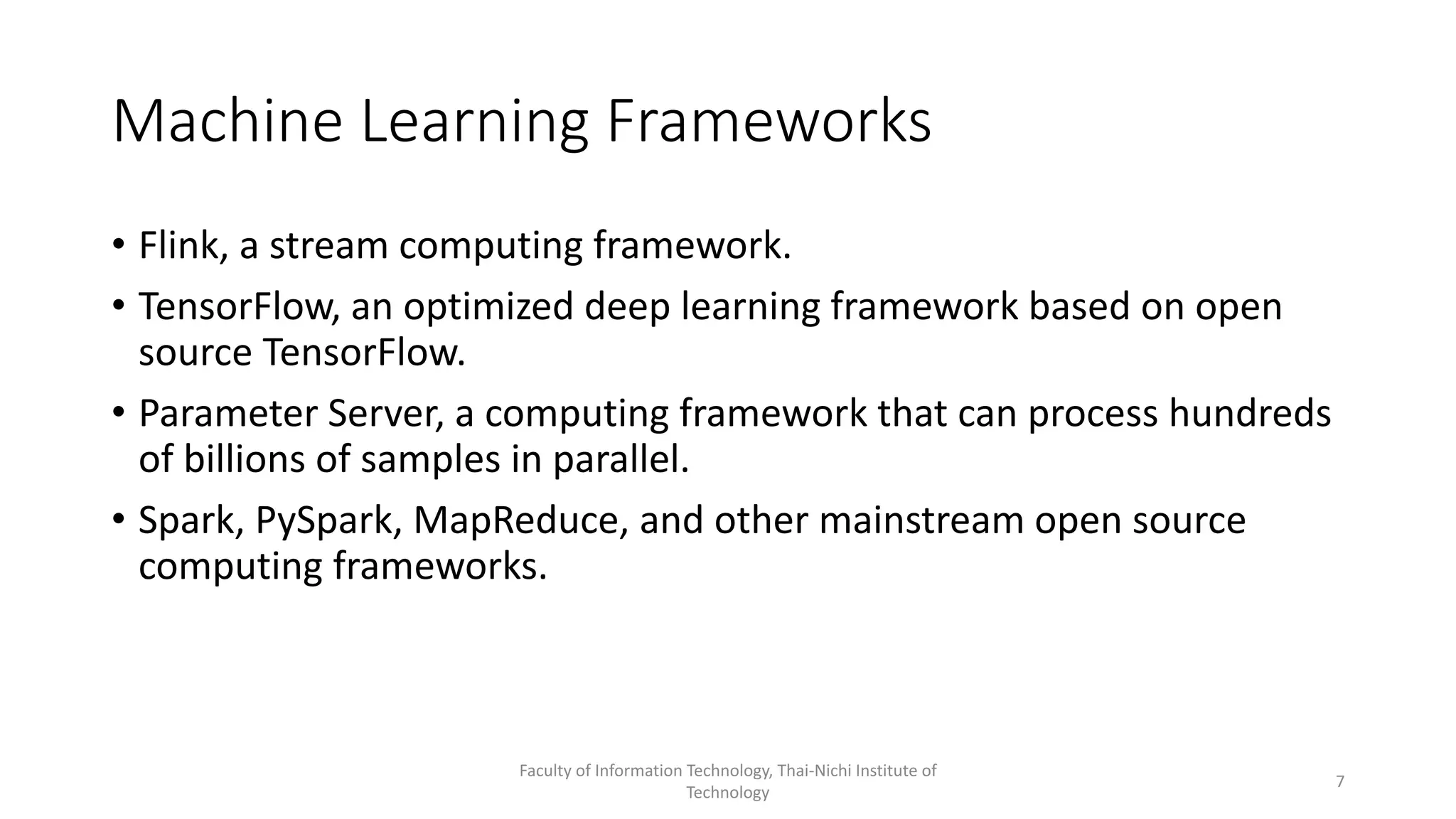 Machine Learning Frameworks

• Flink, a stream computing framework.
• TensorFlow, an optimized deep learning framework based on open source TensorFlow.
• Parameter Server, a computing framework that can process hundreds of billions of samples in parallel.
• Spark, PySpark, MapReduce, and other mainstream open source computing frameworks.

Faculty of Information Technology, Thai-Nichi Institute of Technology

7